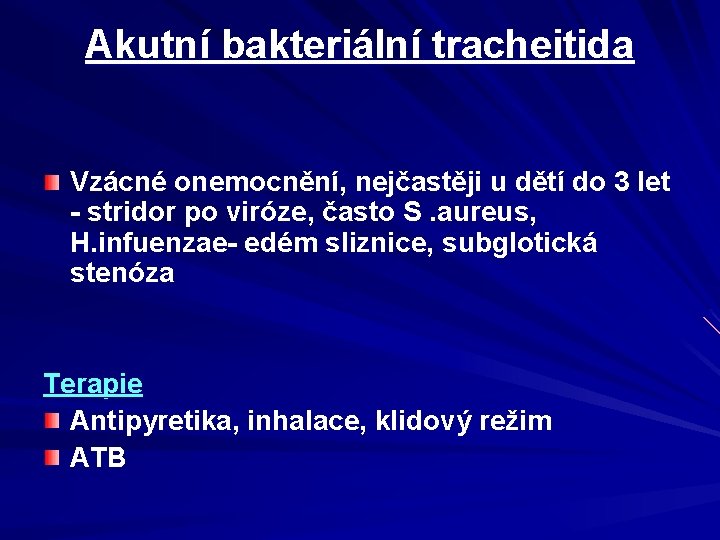 Akutní bakteriální tracheitida

Vzácné onemocnění, nejčastěji u dětí do 3 let - stridor po viróze, často S .aureus, H.infuenzae- edém sliznice, subglotická stenóza

Terapie

Antipyretika, inhalace, klidový režim

ATB